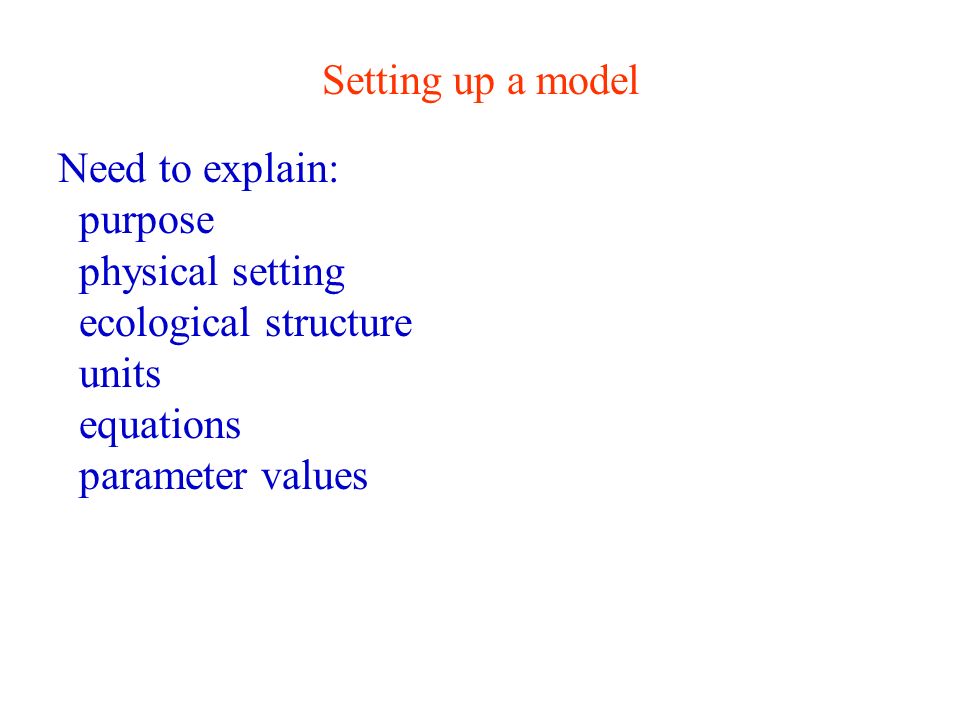 Setting up a model

Need to explain:
purpose
physical setting
ecological structure
units
equations
parameter values